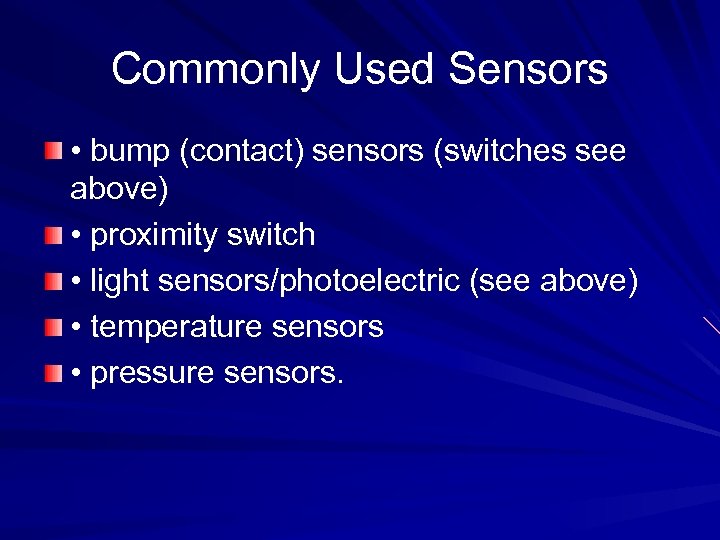 Commonly Used Sensors

• bump (contact) sensors (switches see above)

• proximity switch

• light sensors/photoelectric (see above)

• temperature sensors

• pressure sensors.